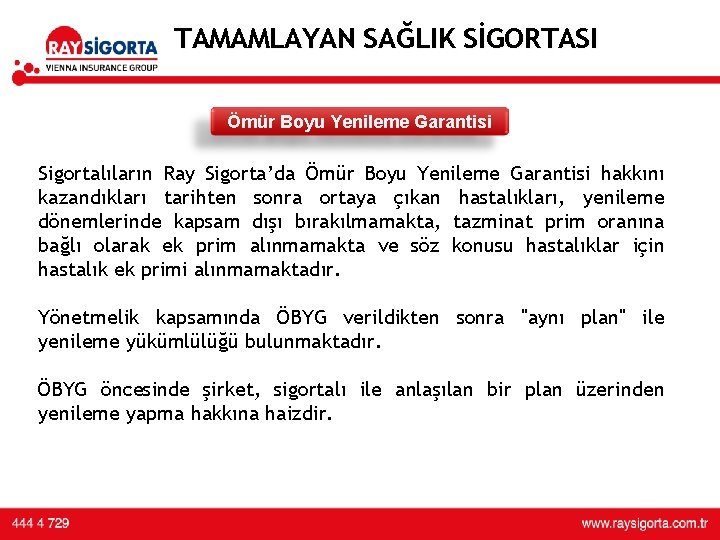 RAY SİGORTA
VIENNA INSURANCE GROUP

TAMAMLAYAN SAĞLIK SİGORTASI

Ömür Boyu Yenileme Garantisi

Sigortalıların Ray Sigorta'da Ömür Boyu Yenileme Garantisi hakkını kazandıkları tarihten sonra ortaya çıkan hastalıkları, yenileme dönemlerinde kapsam dışı bırakılmamakta, tazminat prim oranına bağlı olarak ek prim alınmamakta ve söz konusu hastalıklar için hastalık ek primi alınmamaktadır.

Yönetmelik kapsamında ÖBYG verildikten sonra "aynı plan" ile yenileme yükümlülüğü bulunmaktadır.

ÖBYG öncesinde şirket, sigortalı ile anlaşılan bir plan üzerinden yenileme yapma hakkına haizdir.

444 4 729

www.raysigorta.com.tr